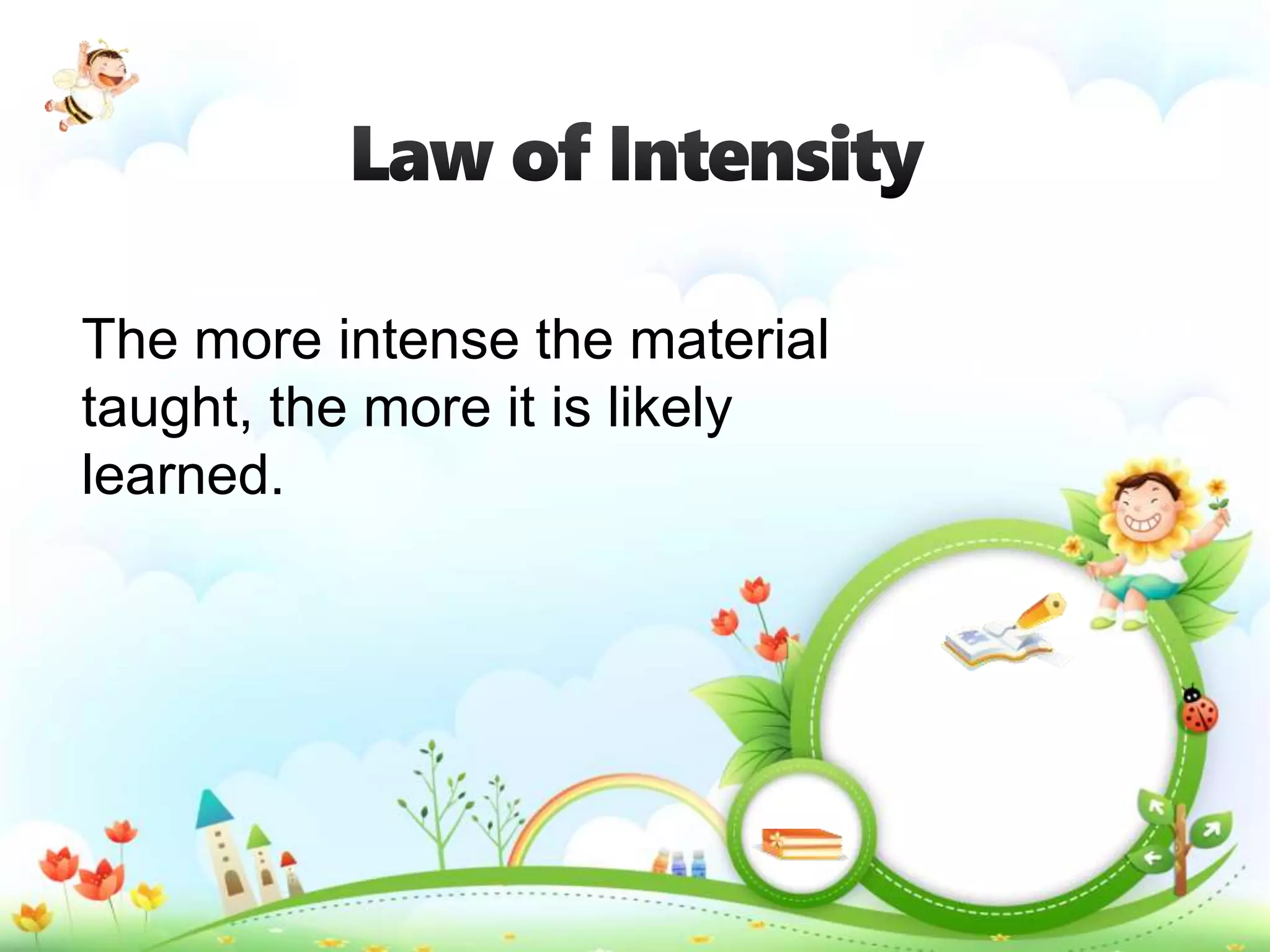 Law of Intensity

The more intense the material taught, the more it is likely learned.